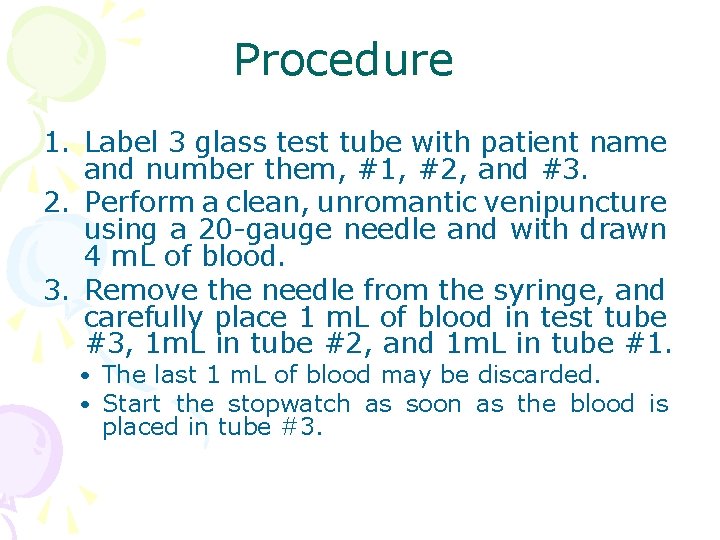 Procedure

1. Label 3 glass test tube with patient name and number them, #1, #2, and #3.
2. Perform a clean, unromantic venipuncture using a 20-gauge needle and with drawn 4 mL of blood.
3. Remove the needle from the syringe, and carefully place 1 mL of blood in test tube #3, 1mL in tube #2, and 1mL in tube #1.
• The last 1 mL of blood may be discarded.
• Start the stopwatch as soon as the blood is placed in tube #3.